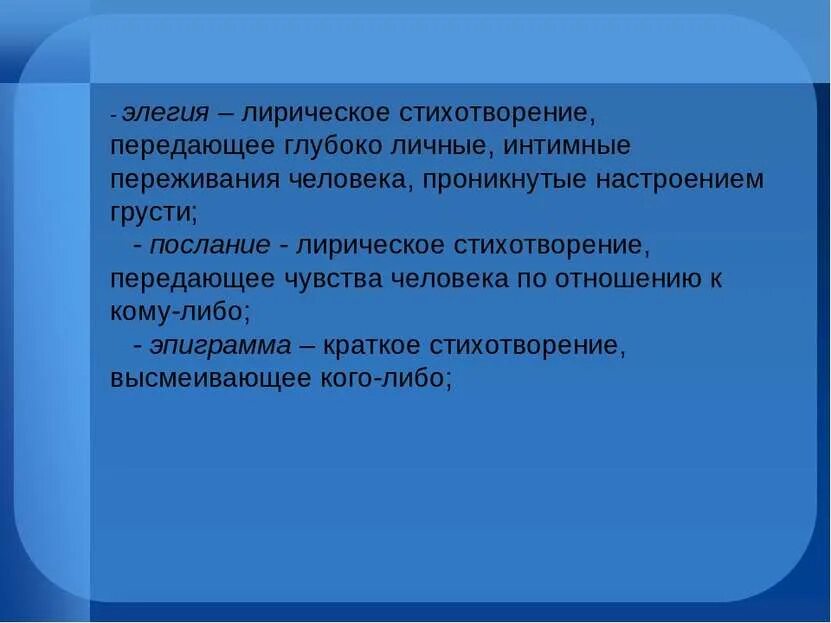 - элегия – лирическое стихотворение, передающее глубоко личные, интимные переживания человека, проникнутые настроением грусти;

- послание - лирическое стихотворение, передающее чувства человека по отношению к кому-либо;

- эпиграмма – краткое стихотворение, высмеивающее кого-либо;